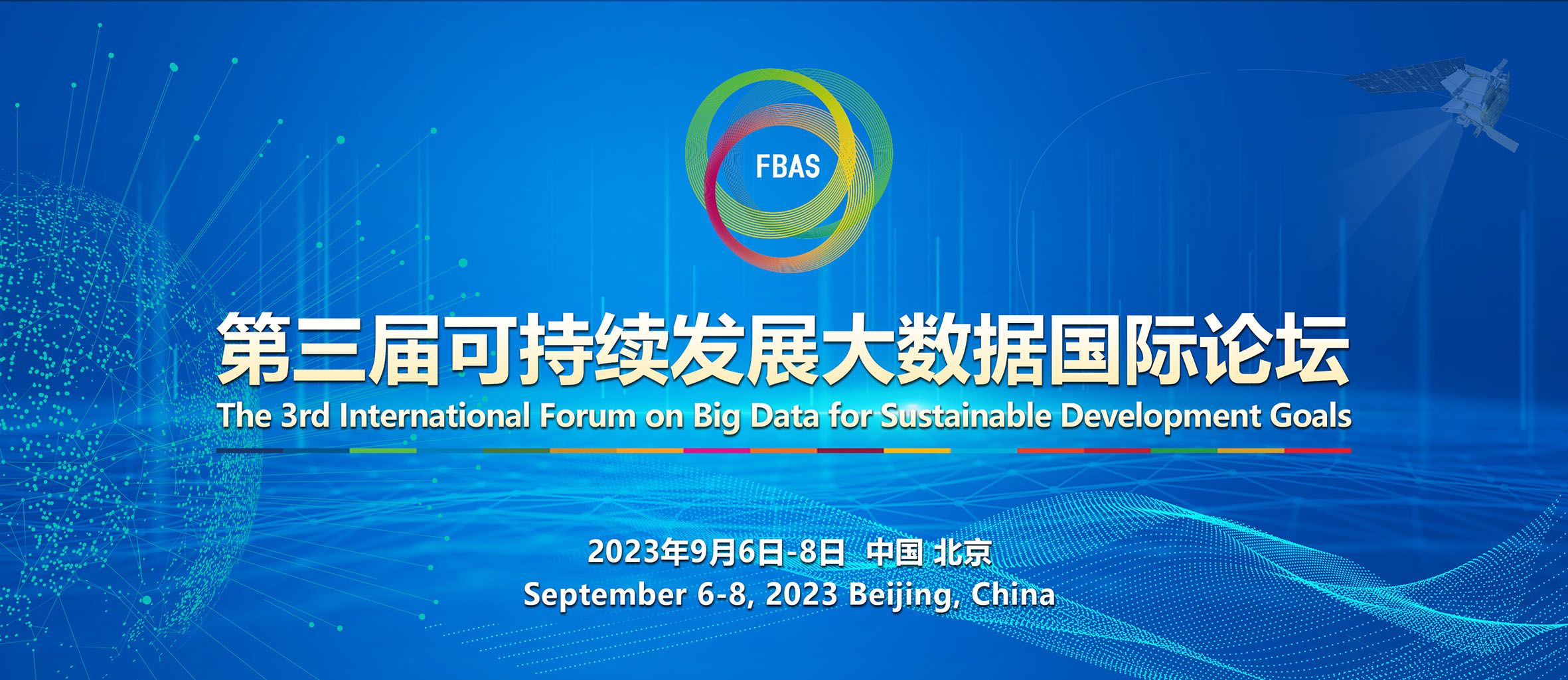 FBAS

第三届可持续发展大数据国际论坛

The 3rd International Forum on Big Data for Sustainable Development Goals

2023年9月6日-8日 中国 北京

September 6-8, 2023 Beijing, China